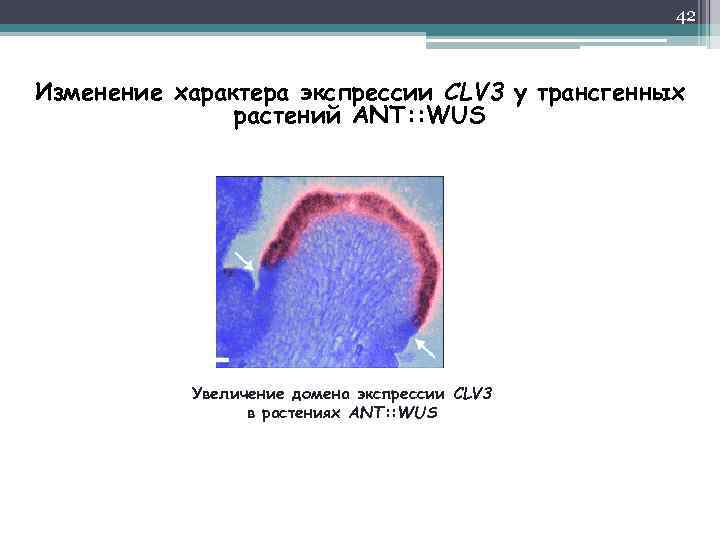 42

Изменение характера экспрессии CLV3 у трансгенных растений ANT::WUS

Увеличение домена экспрессии CLV3 в растениях ANT::WUS